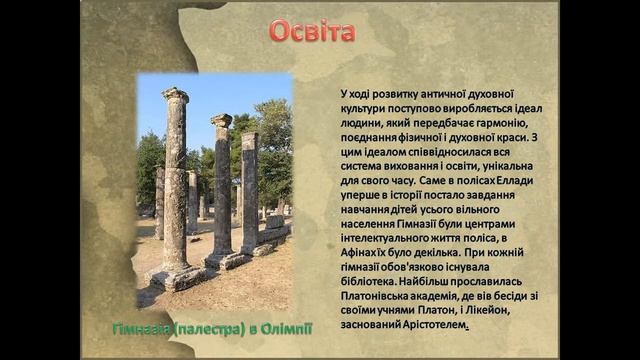 Освіта

У ході розвитку античної духовної культури поступово виробляється ідеал людини, який передбачає гармонію, поєднання фізичної і духовної краси. З цим ідеалом співвідносилася вся система виховання і освіти, унікальна для свого часу. Саме в полісах Еллади уперше в історії постало завдання навчання дітей усього вільного населення Гімназії були центрами інтелектуального життя поліса, в Афінах їх було декілька. При кожній гімназії обов'язково існувала бібліотека. Найбільш прославилась Платонівська академія, де вів бесіди зі своїми учнями Платон, і Лікейон, заснований Арістотелем.

Гімназія (палестра) в Олімпії